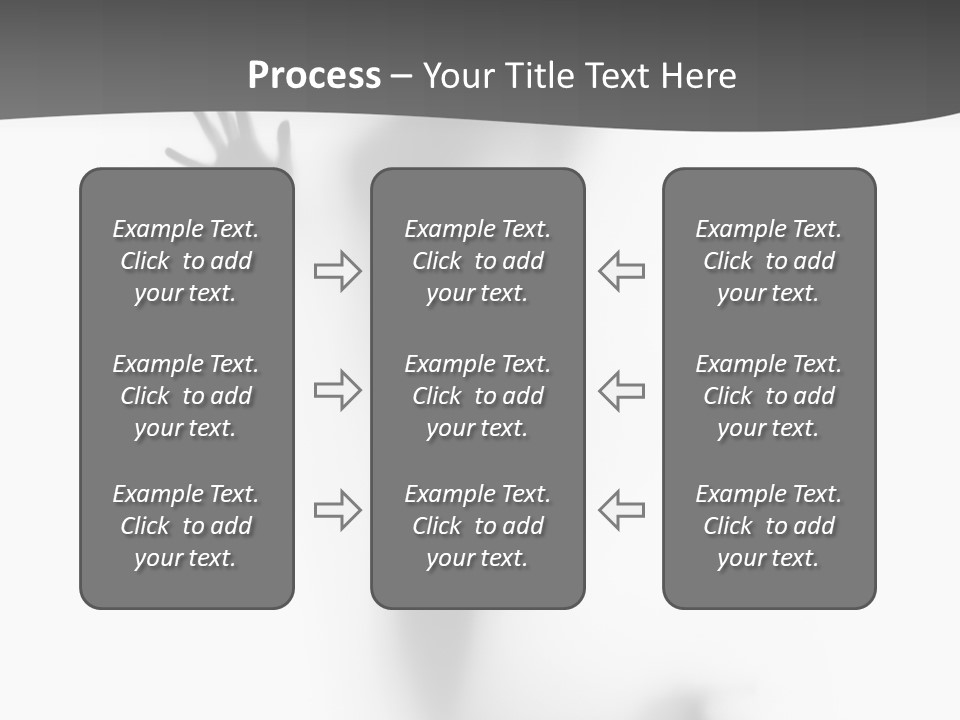 Process – Your Title Text Here

Example Text. Click to add your text.

Example Text. Click to add your text.

Example Text. Click to add your text.

Example Text. Click to add your text.

Example Text. Click to add your text.

Example Text. Click to add your text.

Example Text. Click to add your text.

Example Text. Click to add your text.

Example Text. Click to add your text.